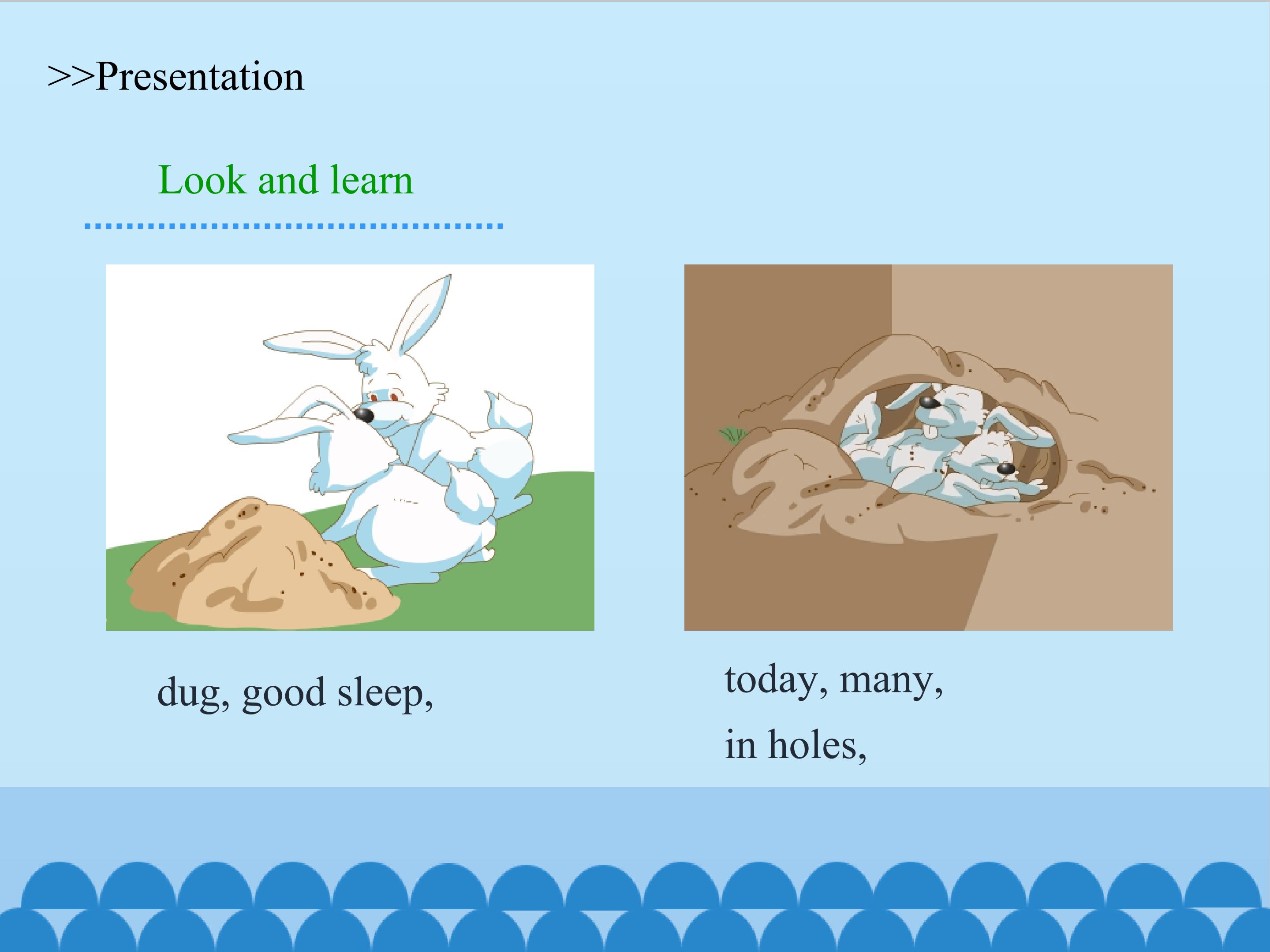 >>Presentation

Look and learn

dug, good sleep,

today, many,
in holes,